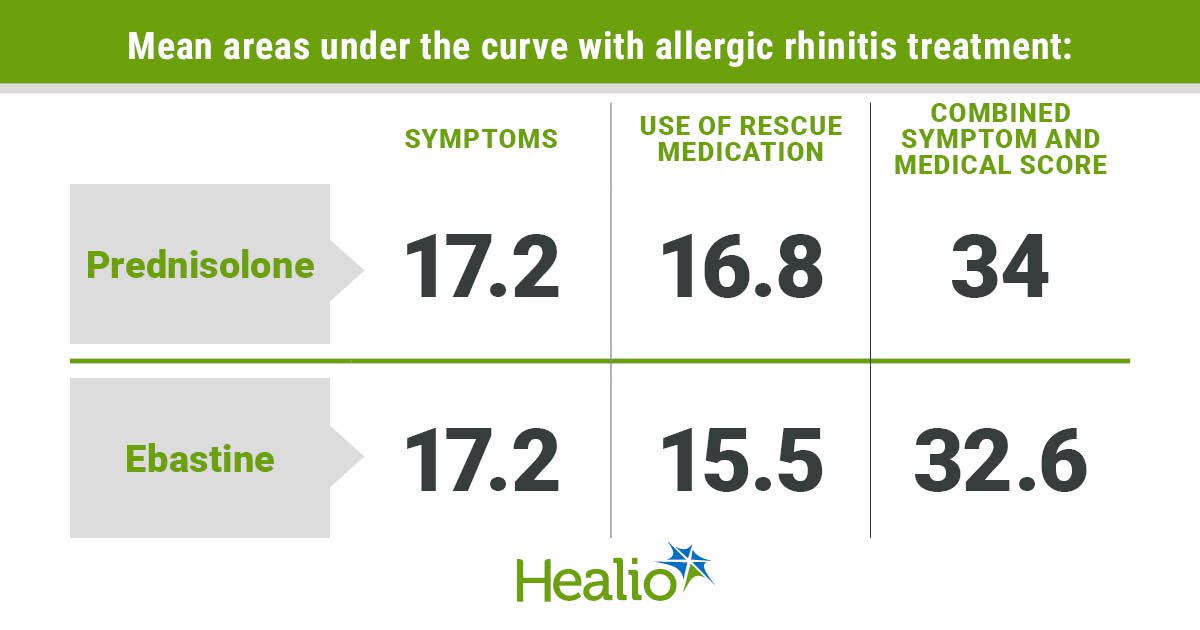 Mean areas under the curve with allergic rhinitis treatment:

| | SYMPTOMS | USE OF RESCUE MEDICATION | COMBINED SYMPTOM AND MEDICAL SCORE |
|---|---|---|---|
| Prednisolone | 17.2 | 16.8 | 34 |
| Ebastine | 17.2 | 15.5 | 32.6 |

Healio